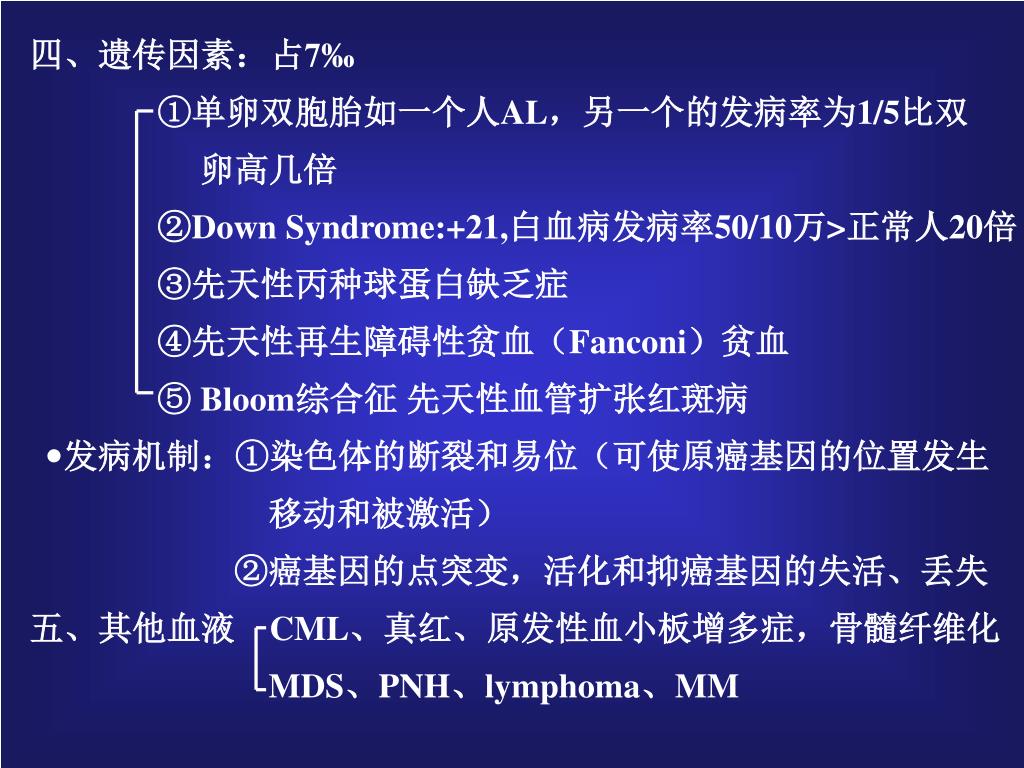 四、遗传因素：占7‰

①单卵双胞胎如一个人AL，另一个的发病率为1/5比双卵高几倍

②Down Syndrome:+21,白血病发病率50/10万>正常人20倍

③先天性丙种球蛋白缺乏症

④先天性再生障碍性贫血（Fanconi）贫血

⑤ Bloom综合征 先天性血管扩张红斑病

•发病机制：①染色体的断裂和易位（可使原癌基因的位置发生移动和被激活）

②癌基因的点突变，活化和抑癌基因的失活、丢失

五、其他血液 CML、真红、原发性血小板增多症，骨髓纤维化

MDS、PNH、lymphoma、MM